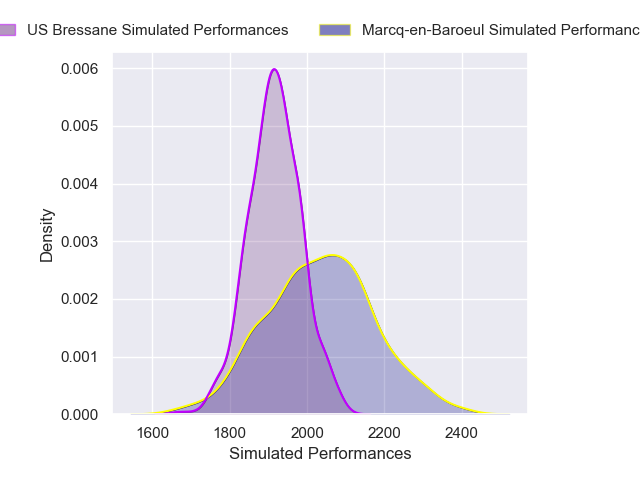 US Bressane Simulated Performances
Marcq-en-Baroeul Simulated Performanc

0.006
0.005
0.004
0.003
0.002
0.001
0.000

Density

1600
1800
2000
2200
2400

Simulated Performances